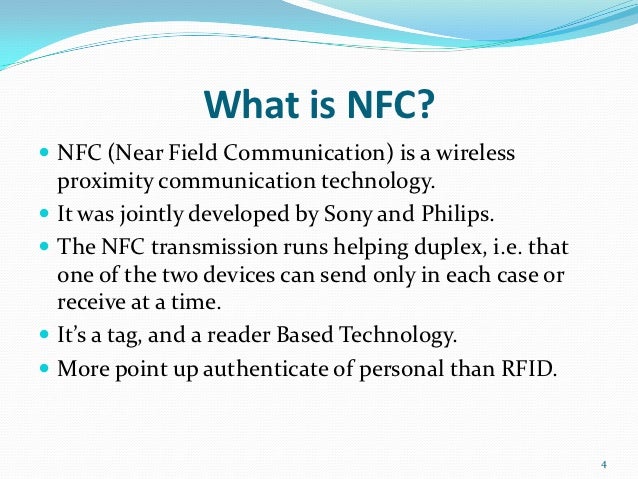 What is NFC?

- NFC (Near Field Communication) is a wireless proximity communication technology.
- It was jointly developed by Sony and Philips.
- The NFC transmission runs helping duplex, i.e. that one of the two devices can send only in each case or receive at a time.
- It's a tag, and a reader Based Technology.
- More point up authenticate of personal than RFID.

4